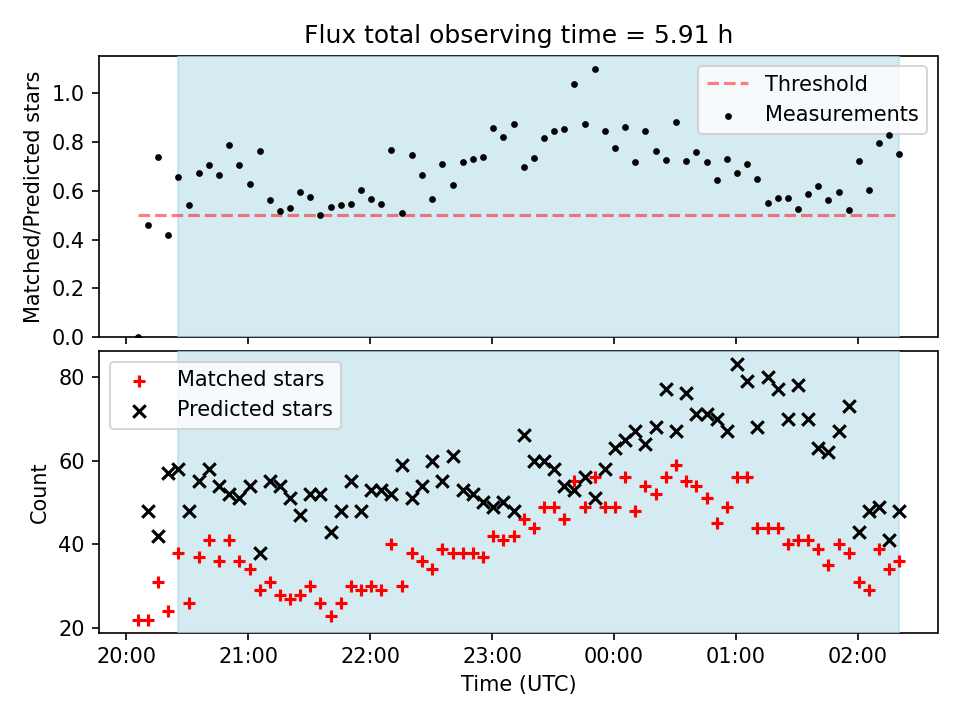 Flux total observing time = 5.91 h

Matched/Predicted stars
1.0
0.8
0.6
0.4
0.2
0.0

Threshold
Measurements

Count
80
60
40
20

Matched stars
Predicted stars

20:00
21:00
22:00
23:00
00:00
01:00
02:00
Time (UTC)